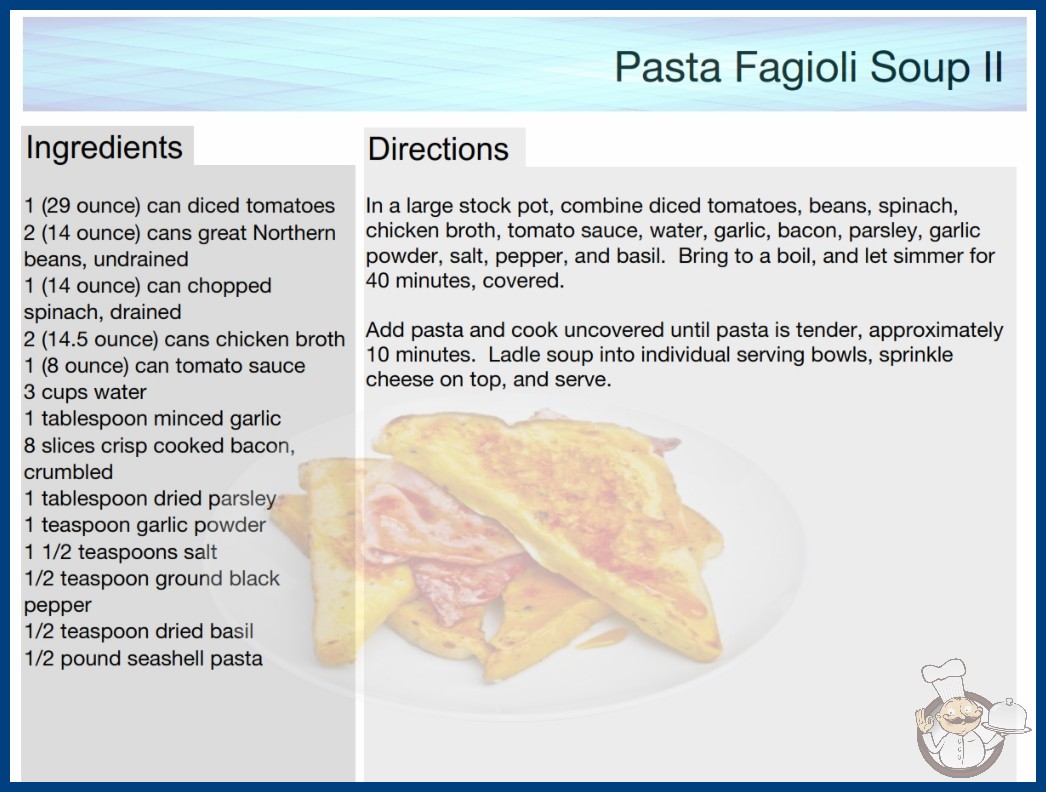 Pasta Fagioli Soup II

Ingredients

1 (29 ounce) can diced tomatoes
2 (14 ounce) cans great Northern beans, undrained
1 (14 ounce) can chopped spinach, drained
2 (14.5 ounce) cans chicken broth
1 (8 ounce) can tomato sauce
3 cups water
1 tablespoon minced garlic
8 slices crisp cooked bacon, crumbled
1 tablespoon dried parsley
1 teaspoon garlic powder
1 1/2 teaspoons salt
1/2 teaspoon ground black pepper
1/2 teaspoon dried basil
1/2 pound seashell pasta

Directions

In a large stock pot, combine diced tomatoes, beans, spinach, chicken broth, tomato sauce, water, garlic, bacon, parsley, garlic powder, salt, pepper, and basil. Bring to a boil, and let simmer for 40 minutes, covered.

Add pasta and cook uncovered until pasta is tender, approximately 10 minutes. Ladle soup into individual serving bowls, sprinkle cheese on top, and serve.